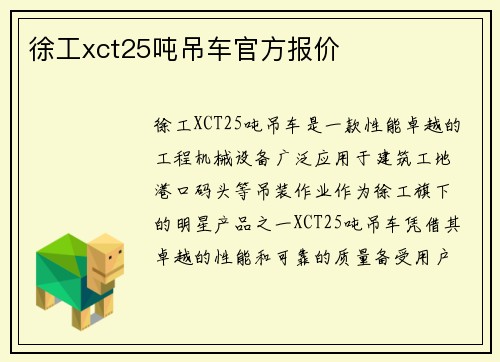 徐工xct25吨吊车官方报价

徐工XCT25吨吊车是一款性能卓越的工程机械设备广泛应用于建筑工地港口码头等吊装作业作为徐工旗下的明星产品之一XCT25吨吊车凭借其卓越的性能和可靠的质量备受用户